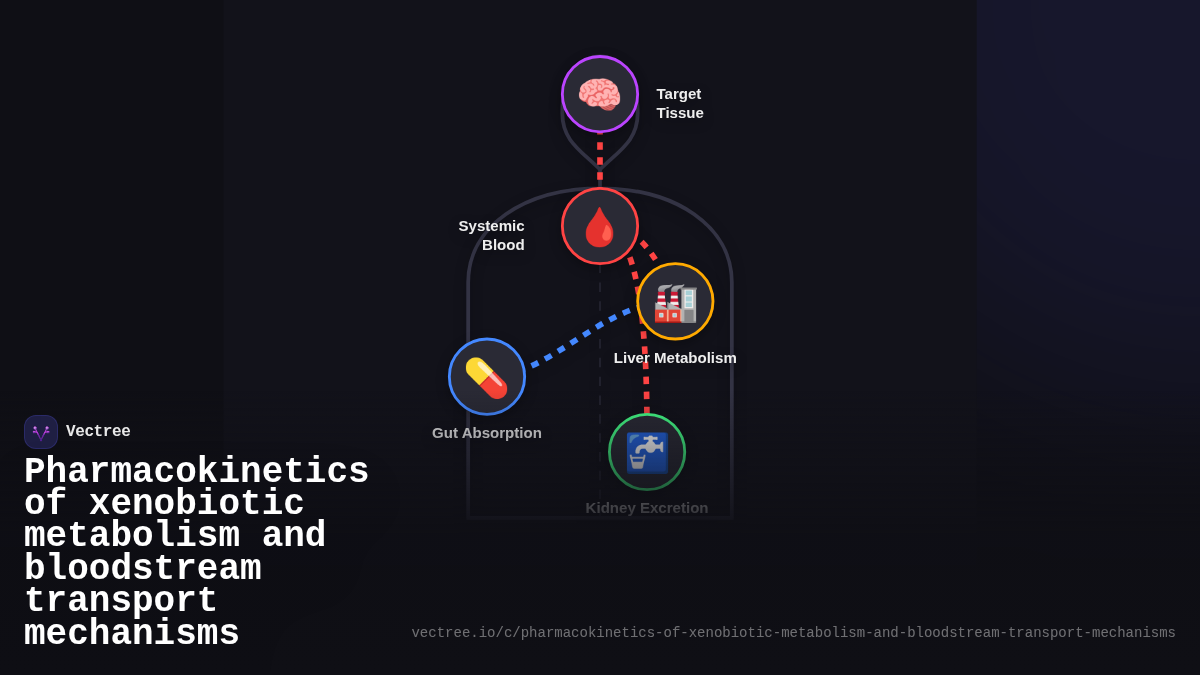 Target Tissue

Systemic Blood

Liver Metabolism

Gut Absorption

Kidney Excretion

Vectree

Pharmacokinetics of xenobiotic metabolism and bloodstream transport mechanisms

vectree.io/c/pharmacokinetics-of-xenobiotic-metabolism-and-bloodstream-transport-mechanisms